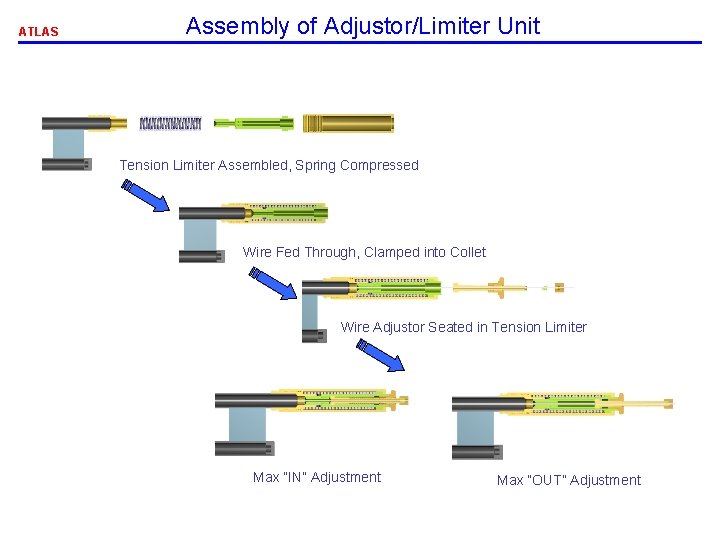 ATLAS

Assembly of Adjustor/Limiter Unit

Tension Limiter Assembled, Spring Compressed

Wire Fed Through, Clamped into Collet

Wire Adjustor Seated in Tension Limiter

Max "IN" Adjustment

Max "OUT" Adjustment